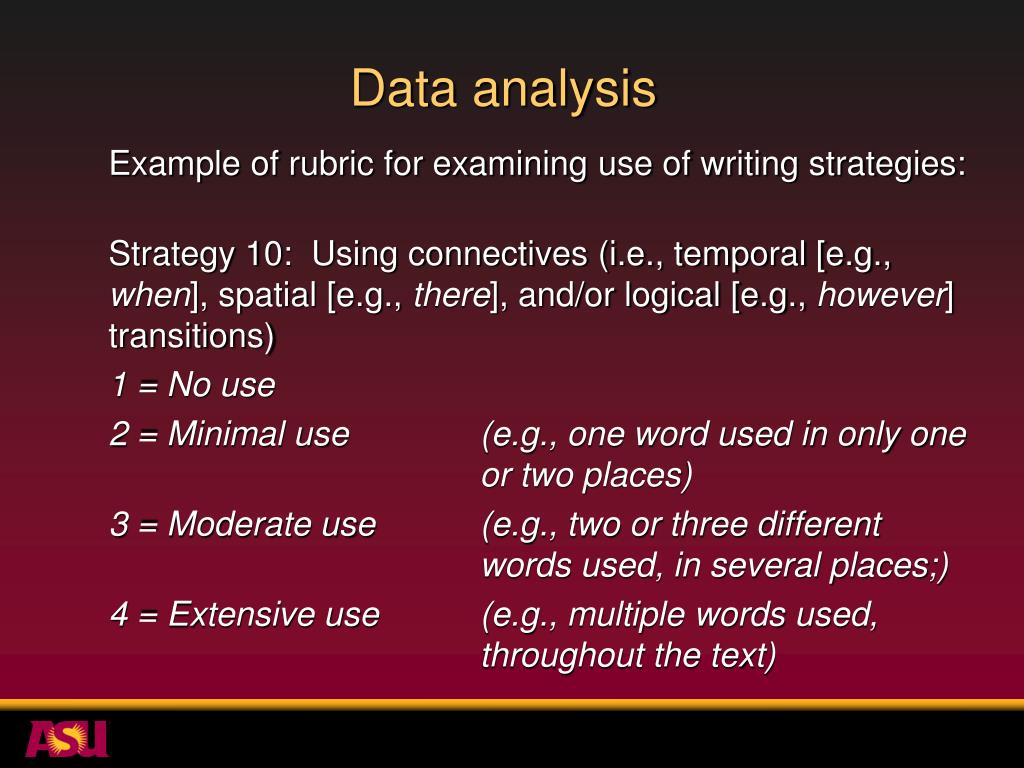 Data analysis

Example of rubric for examining use of writing strategies:

Strategy 10: Using connectives (i.e., temporal [e.g., when], spatial [e.g., there], and/or logical [e.g., however] transitions)

1 = No use

2 = Minimal use (e.g., one word used in only one or two places)

3 = Moderate use (e.g., two or three different words used, in several places;)

4 = Extensive use (e.g., multiple words used, throughout the text)

ASU